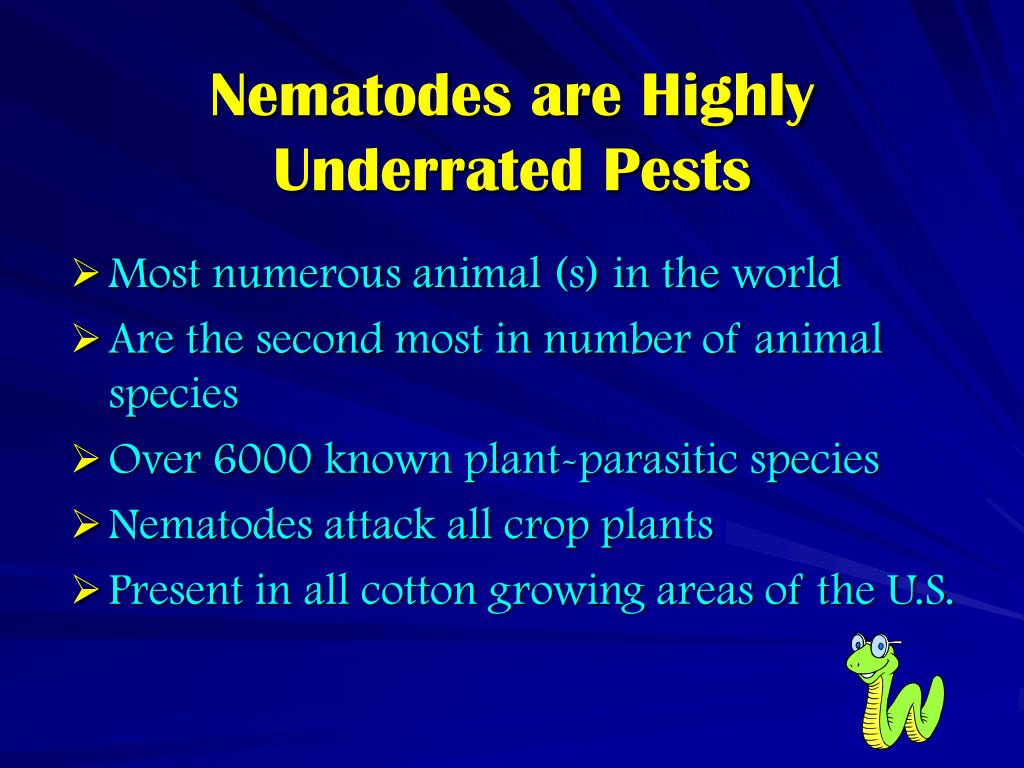 Nematodes are Highly Underrated Pests

➢ Most numerous animal (s) in the world
➢ Are the second most in number of animal species
➢ Over 6000 known plant-parasitic species
➢ Nematodes attack all crop plants
➢ Present in all cotton growing areas of the U.S.